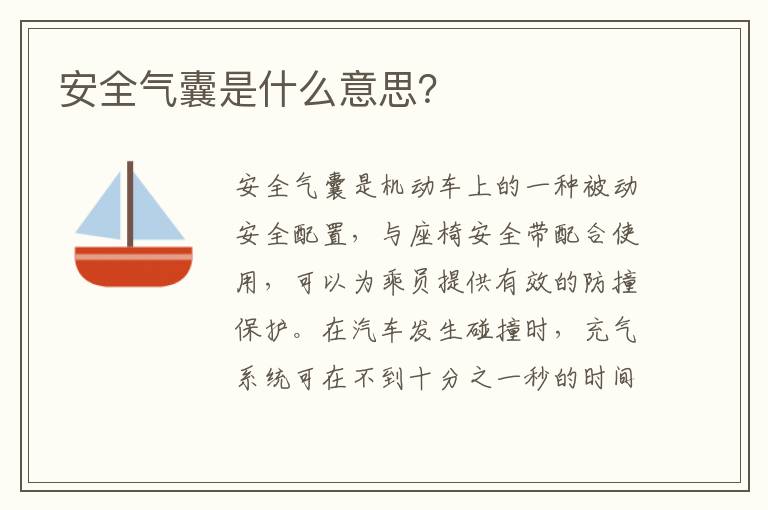 安全气囊是什么意思?

安全气囊是机动车上的一种被动安全配置，与座椅安全带配合使用，可以为乘员提供有效的防撞保护。在汽车发生碰撞时，充气系统可在不到十分之一秒的时间